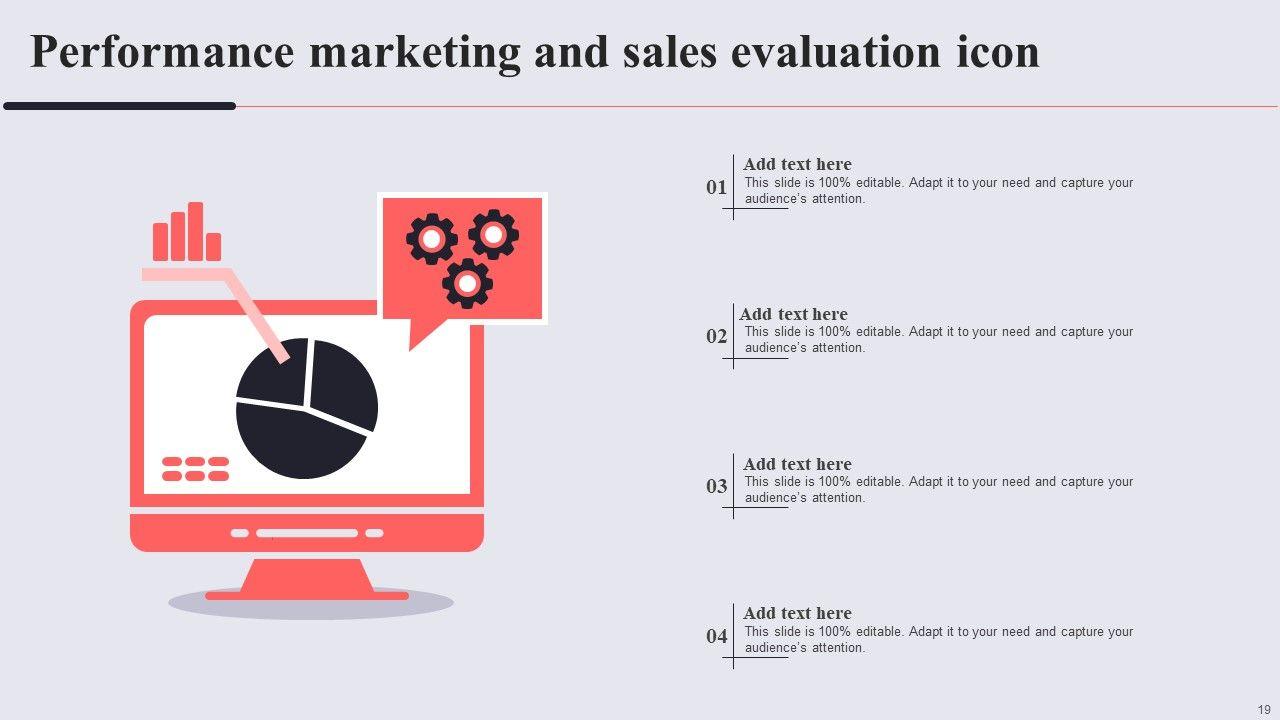 Performance marketing and sales evaluation icon

01 Add text here
This slide is 100% editable. Adapt it to your need and capture your audience's attention.

02 Add text here
This slide is 100% editable. Adapt it to your need and capture your audience's attention.

03 Add text here
This slide is 100% editable. Adapt it to your need and capture your audience's attention.

04 Add text here
This slide is 100% editable. Adapt it to your need and capture your audience's attention.

19